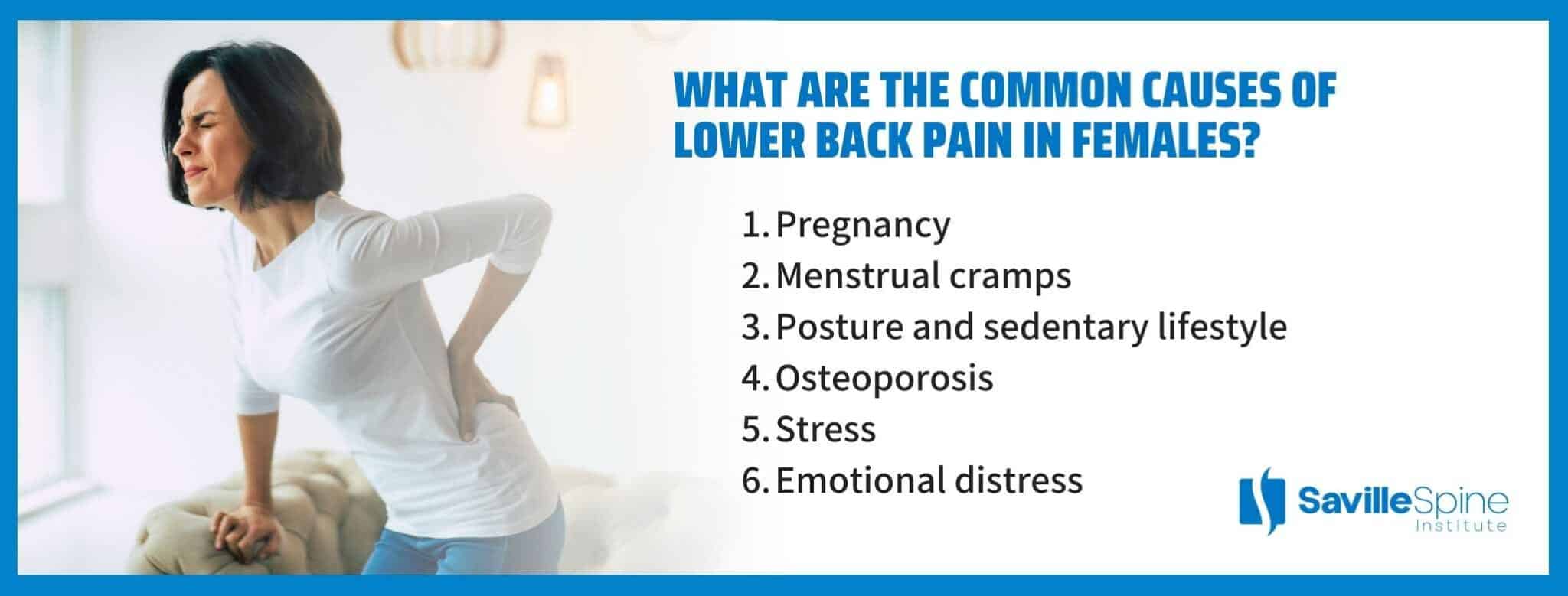 WHAT ARE THE COMMON CAUSES OF LOWER BACK PAIN IN FEMALES?

1. Pregnancy
2. Menstrual cramps
3. Posture and sedentary lifestyle
4. Osteoporosis
5. Stress
6. Emotional distress

SavilleSpine Institute